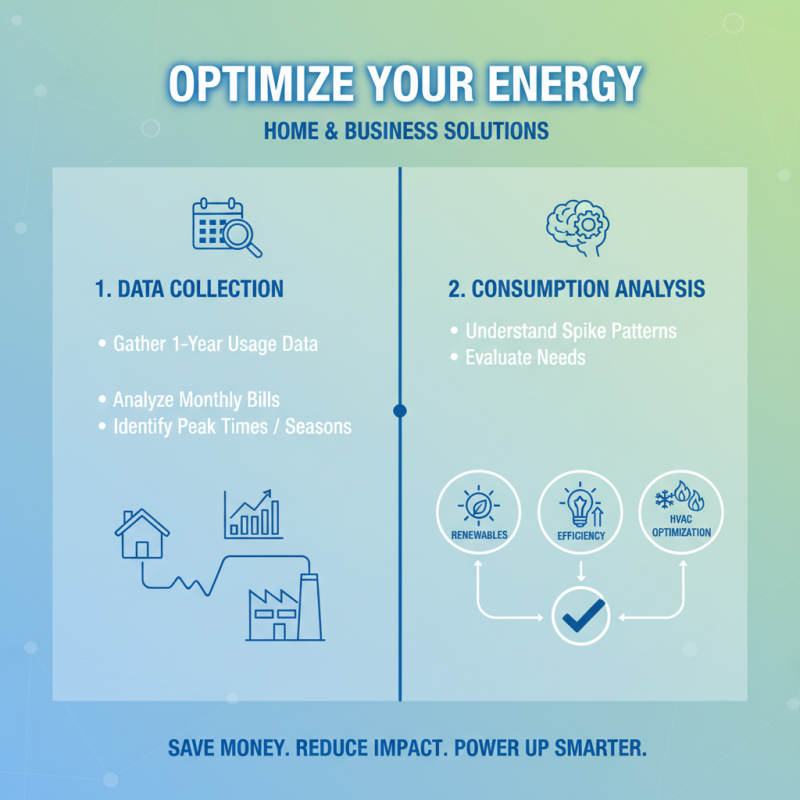 OPTIMIZE YOUR ENERGY

HOME & BUSINESS SOLUTIONS

1. DATA COLLECTION

• Gather 1-Year Usage Data

• Analyze Monthly Bills
• Identify Peak Times / Seasons

2. CONSUMPTION ANALYSIS

• Understand Spike Patterns
• Evaluate Needs

RENEWABLES

EFFICIENCY

HVAC OPTIMIZATION

SAVE MONEY. REDUCE IMPACT. POWER UP SMARTER.